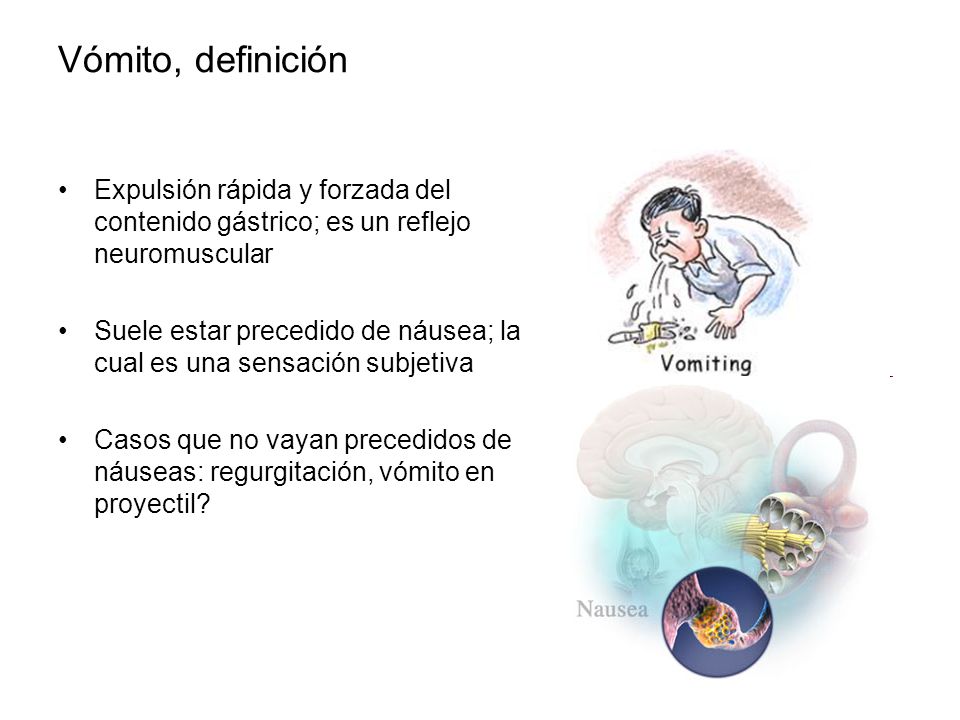 Vómito, definición

• Expulsión rápida y forzada del contenido gástrico; es un reflejo neuromuscular

• Suele estar precedido de náusea; la cual es una sensación subjetiva

• Casos que no vayan precedidos de náuseas: regurgitación, vómito en proyectil?

Vomiting

Nausea